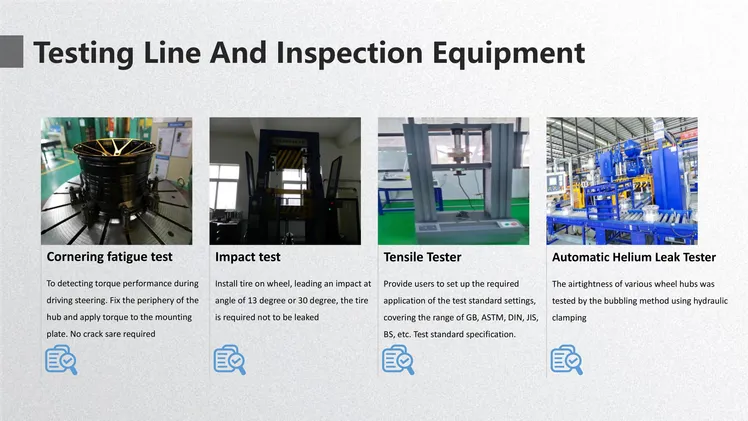 Testing Line And Inspection Equipment

Cornering fatigue test

To detecting torque performance during driving steering. Fix the periphery of the hub and apply torque to the mounting plate. No crack sare required

Impact test

Install tire on wheel, leading an impact at angle of 13 degree or 30 degree, the tire is required not to be leaked

Tensile Tester

Provide users to set up the required application of the test standard settings, covering the range of GB, ASTM, DIN, JIS, BS, etc. Test standard specification.

Automatic Helium Leak Tester

The airtightness of various wheel hubs was tested by the bubbling method using hydraulic clamping